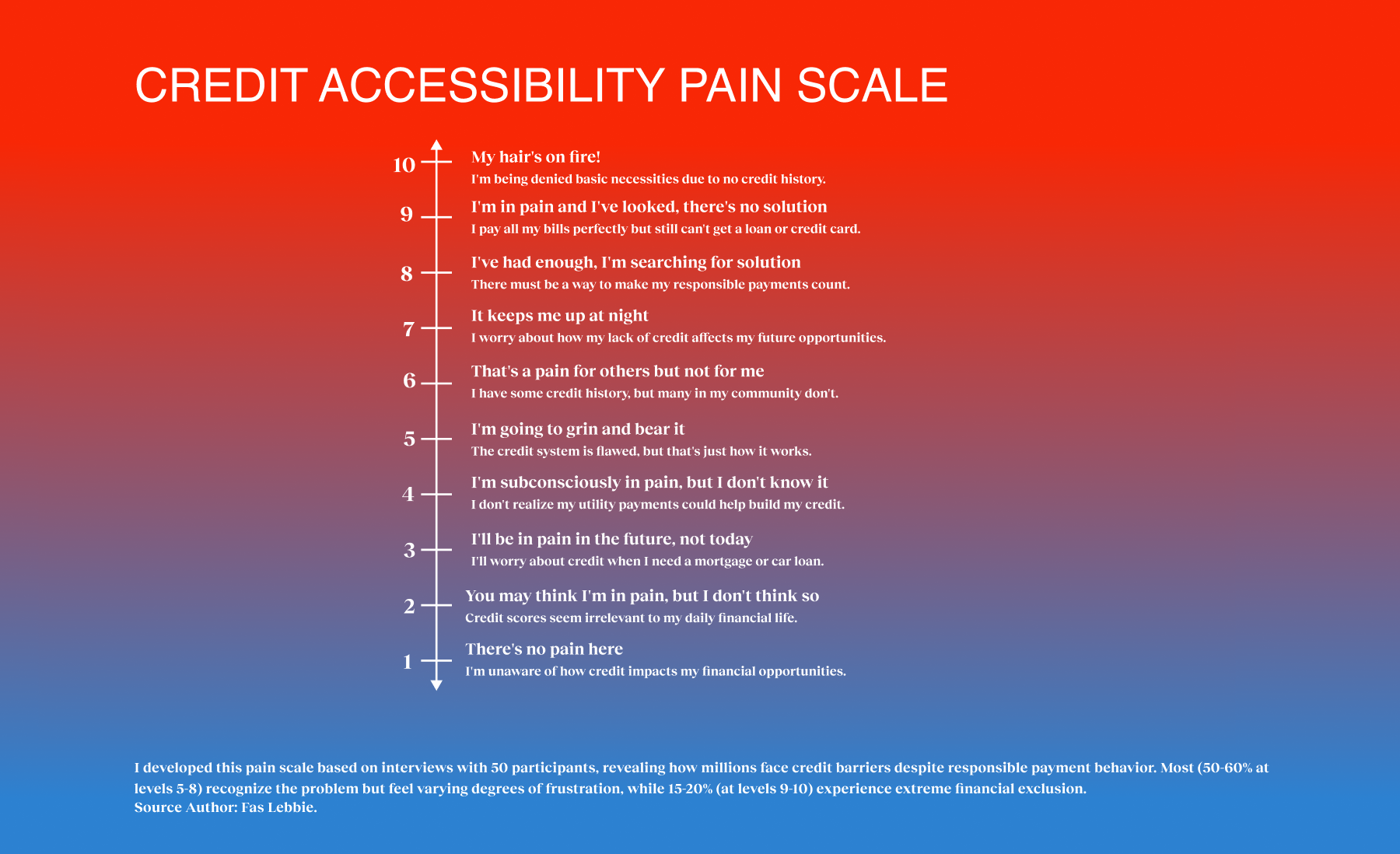 CREDIT ACCESSIBILITY PAIN SCALE

10 My hair's on fire!
I'm being denied basic necessities due to no credit history.

9 I'm in pain and I've looked, there's no solution
I pay all my bills perfectly but still can't get a loan or credit card.

8 I've had enough, I'm searching for solution
There must be a way to make my responsible payments count.

7 It keeps me up at night
I worry about how my lack of credit affects my future opportunities.

6 That's a pain for others but not for me
I have some credit history, but many in my community don't.

5 I'm going to grin and bear it
The credit system is flawed, but that's just how it works.

4 I'm subconsciously in pain, but I don't know it
I don't realize my utility payments could help build my credit.

3 I'll be in pain in the future, not today
I'll worry about credit when I need a mortgage or car loan.

2 You may think I'm in pain, but I don't think so
Credit scores seem irrelevant to my daily financial life.

1 There's no pain here
I'm unaware of how credit impacts my financial opportunities.

I developed this pain scale based on interviews with 50 participants, revealing how millions face credit barriers despite responsible payment behavior. Most (50-60% at levels 5-8) recognize the problem but feel varying degrees of frustration, while 15-20% (at levels 9-10) experience extreme financial exclusion.
Source Author: Fas Lebbie.